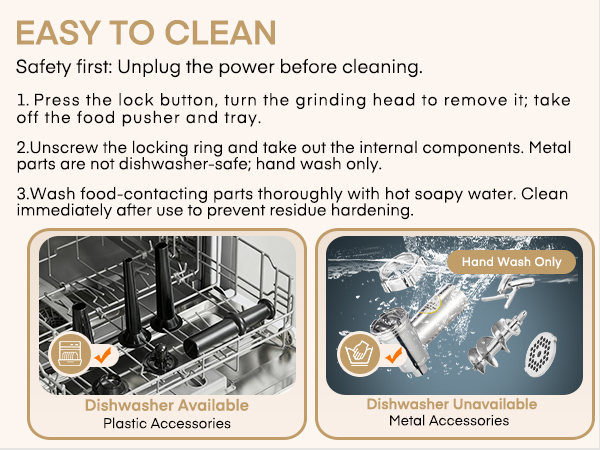 EASY TO CLEAN

Safety first: Unplug the power before cleaning.

1. Press the lock button, turn the grinding head to remove it; take off the food pusher and tray.

2.Unscrew the locking ring and take out the internal components. Metal parts are not dishwasher-safe; hand wash only.

3.Wash food-contacting parts thoroughly with hot soapy water. Clean immediately after use to prevent residue hardening.

Dishwasher Available
Plastic Accessories

Hand Wash Only

Dishwasher Unavailable
Metal Accessories